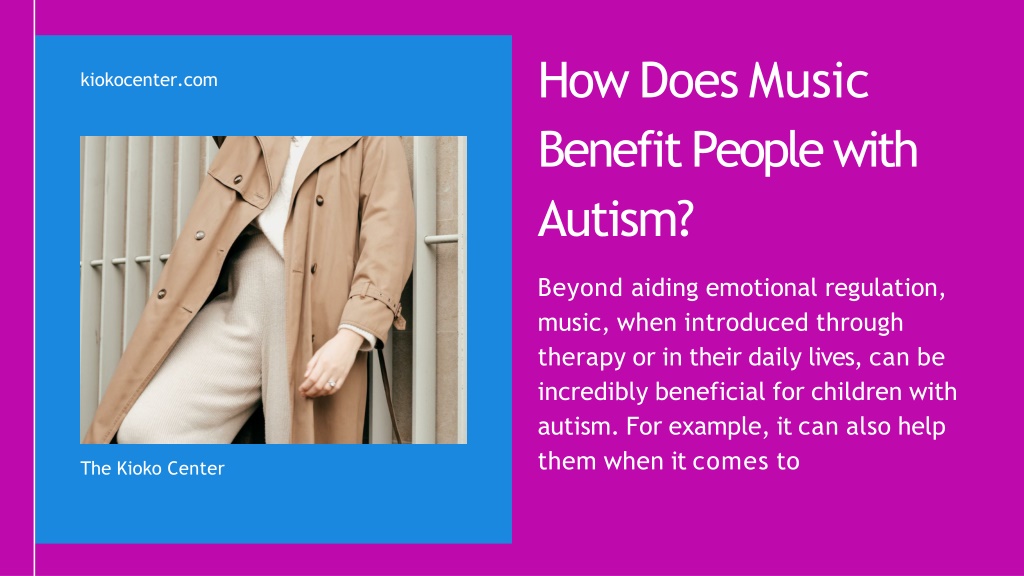 kiokocenter.com

The Kioko Center

How Does Music Benefit People with Autism?

Beyond aiding emotional regulation, music, when introduced through therapy or in their daily lives, can be incredibly beneficial for children with autism. For example, it can also help them when it comes to